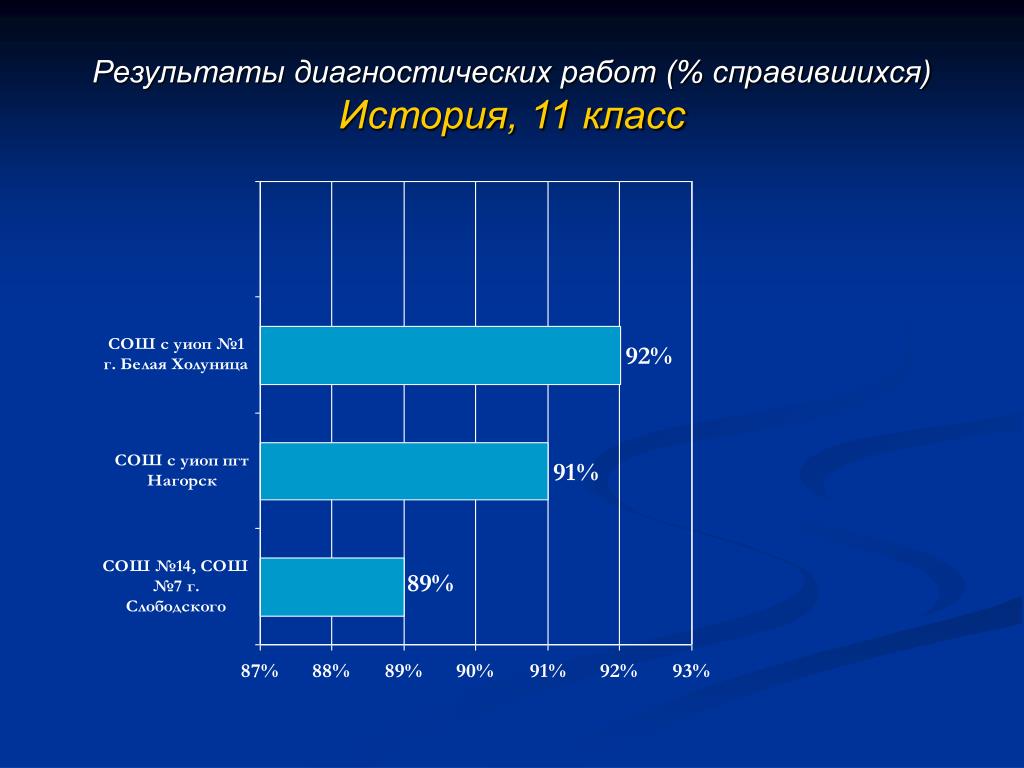 Результаты диагностических работ (% справившихся)
История, 11 класс

СОШ с уиоп №1 г. Белая Холуница
92%
СОШ с уиоп пгт Нагорск
91%
СОШ №14, СОШ №7 г. Слободского
89%

87%
88%
89%
90%
91%
92%
93%